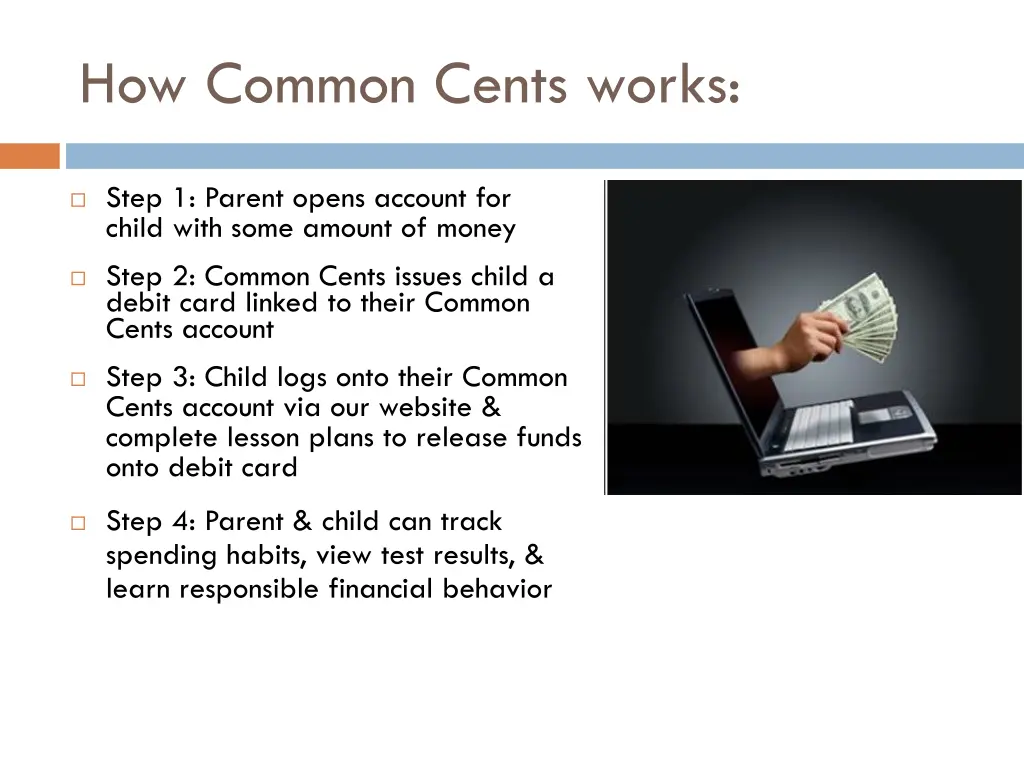 How Common Cents works:

Step 1: Parent opens account for child with some amount of money

Step 2: Common Cents issues child a debit card linked to their Common Cents account

Step 3: Child logs onto their Common Cents account via our website & complete lesson plans to release funds onto debit card

Step 4: Parent & child can track spending habits, view test results, & learn responsible financial behavior